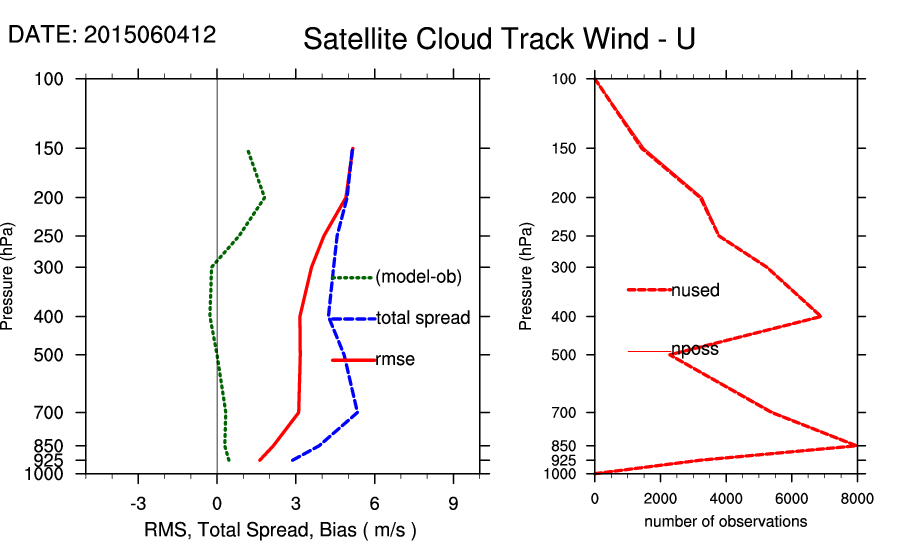 DATE: 2015060412

Satellite Cloud Track Wind - U

Pressure (hPa)

100
150
200
250
300
400
500
700
850
925
1000

(model-ob)
total spread
rmse

-3
0
3
6
9

RMS, Total Spread, Bias ( m/s )

Pressure (hPa)

100
150
200
250
300
400
500
700
850
925
1000

nused
nposs

0
2000
4000
6000
8000

number of observations